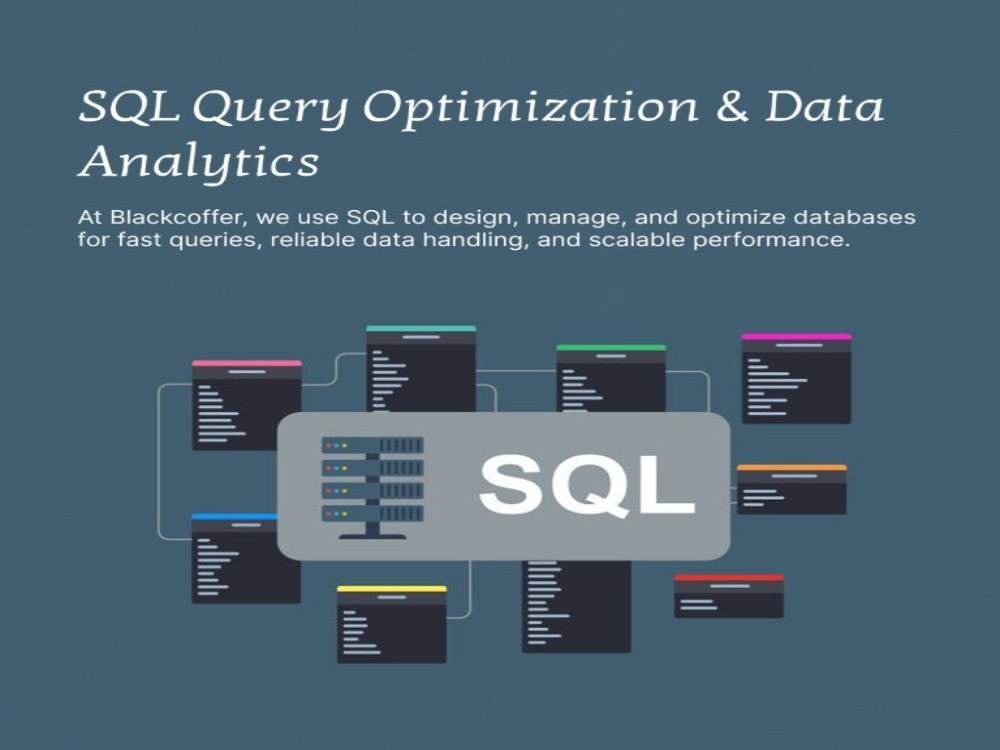 SQL Query Optimization & Data Analytics

At Blackcoffer, we use SQL to design, manage, and optimize databases for fast queries, reliable data handling, and scalable performance.

SQL